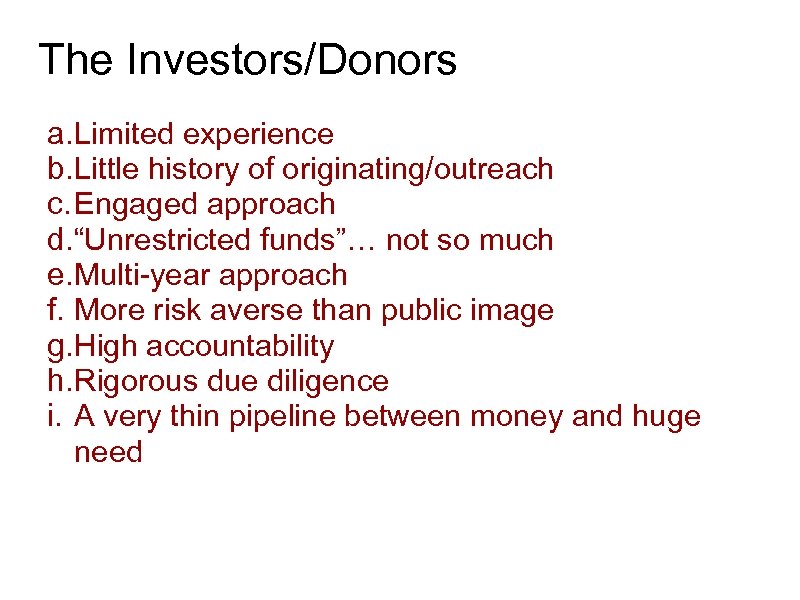 The Investors/Donors

a. Limited experience
b. Little history of originating/outreach
c. Engaged approach
d. “Unrestricted funds”… not so much
e. Multi-year approach
f. More risk averse than public image
g. High accountability
h. Rigorous due diligence
i. A very thin pipeline between money and huge need